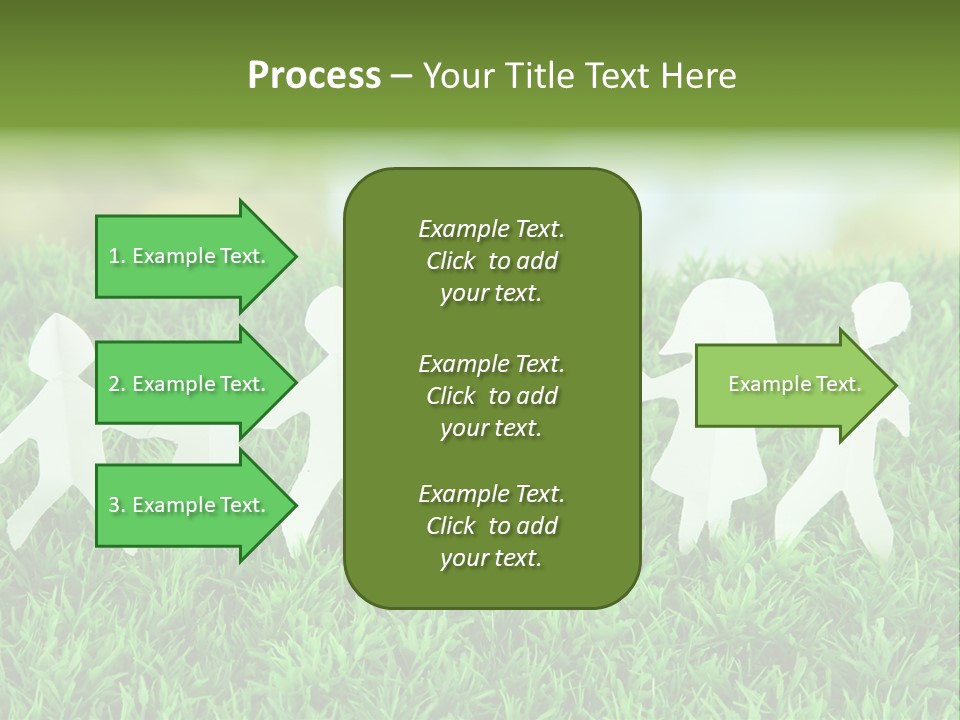 Process – Your Title Text Here

1. Example Text.

2. Example Text.

3. Example Text.

Example Text. Click to add your text.

Example Text. Click to add your text.

Example Text. Click to add your text.

Example Text.